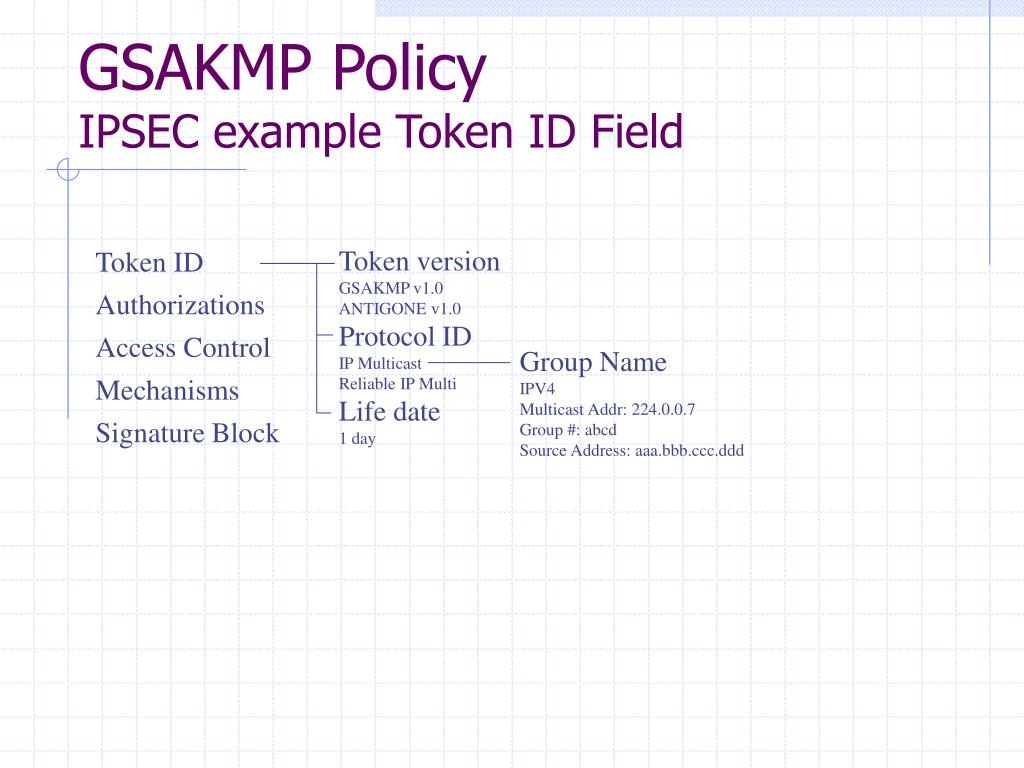 GSAKMP Policy
IPSEC example Token ID Field

Token ID
Authorizations
Access Control
Mechanisms
Signature Block

Token version
GSAKMP v1.0
ANTIGONE v1.0
Protocol ID
IP Multicast
Reliable IP Multi
Life date
1 day

Group Name
IPV4
Multicast Addr: 224.0.0.7
Group #: abcd
Source Address: aaa.bbb.ccc.ddd